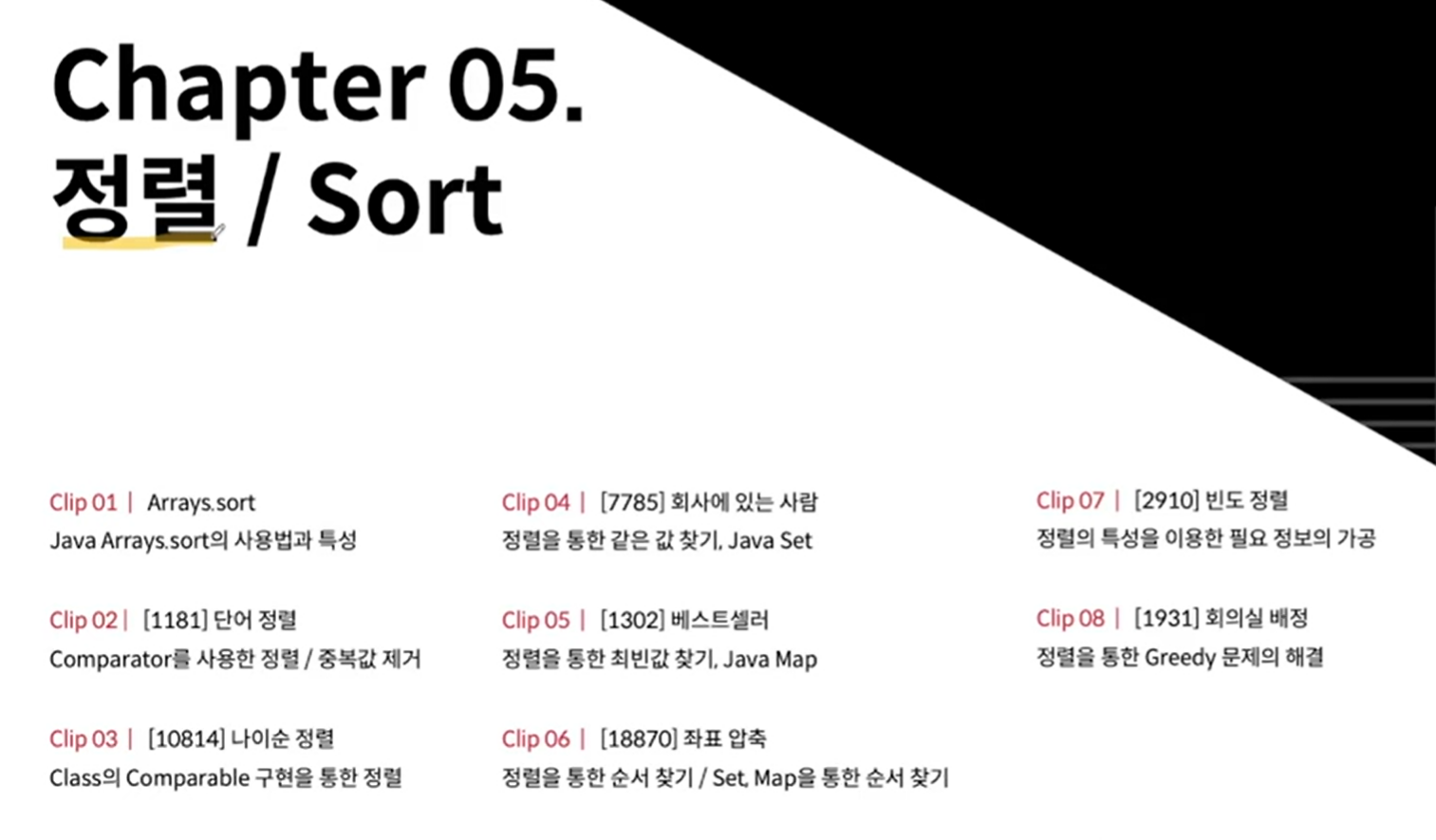 Chapter 05.
정렬 / Sort

Clip 01 | Arrays.sort
Java Arrays.sort의 사용법과 특성

Clip 02 | [1181] 단어 정렬
Comparator를 사용한 정렬 / 중복값 제거

Clip 03 | [10814] 나이순 정렬
Class의 Comparable 구현을 통한 정렬

Clip 04 | [7785] 회사에 있는 사람
정렬을 통한 같은 값 찾기, Java Set

Clip 05 | [1302] 베스트셀러
정렬을 통한 최빈값 찾기, Java Map

Clip 06 | [18870] 좌표 압축
정렬을 통한 순서 찾기 / Set, Map을 통한 순서 찾기

Clip 07 | [2910] 빈도 정렬
정렬의 특성을 이용한 필요 정보의 가공

Clip 08 | [1931] 회의실 배정
정렬을 통한 Greedy 문제의 해결